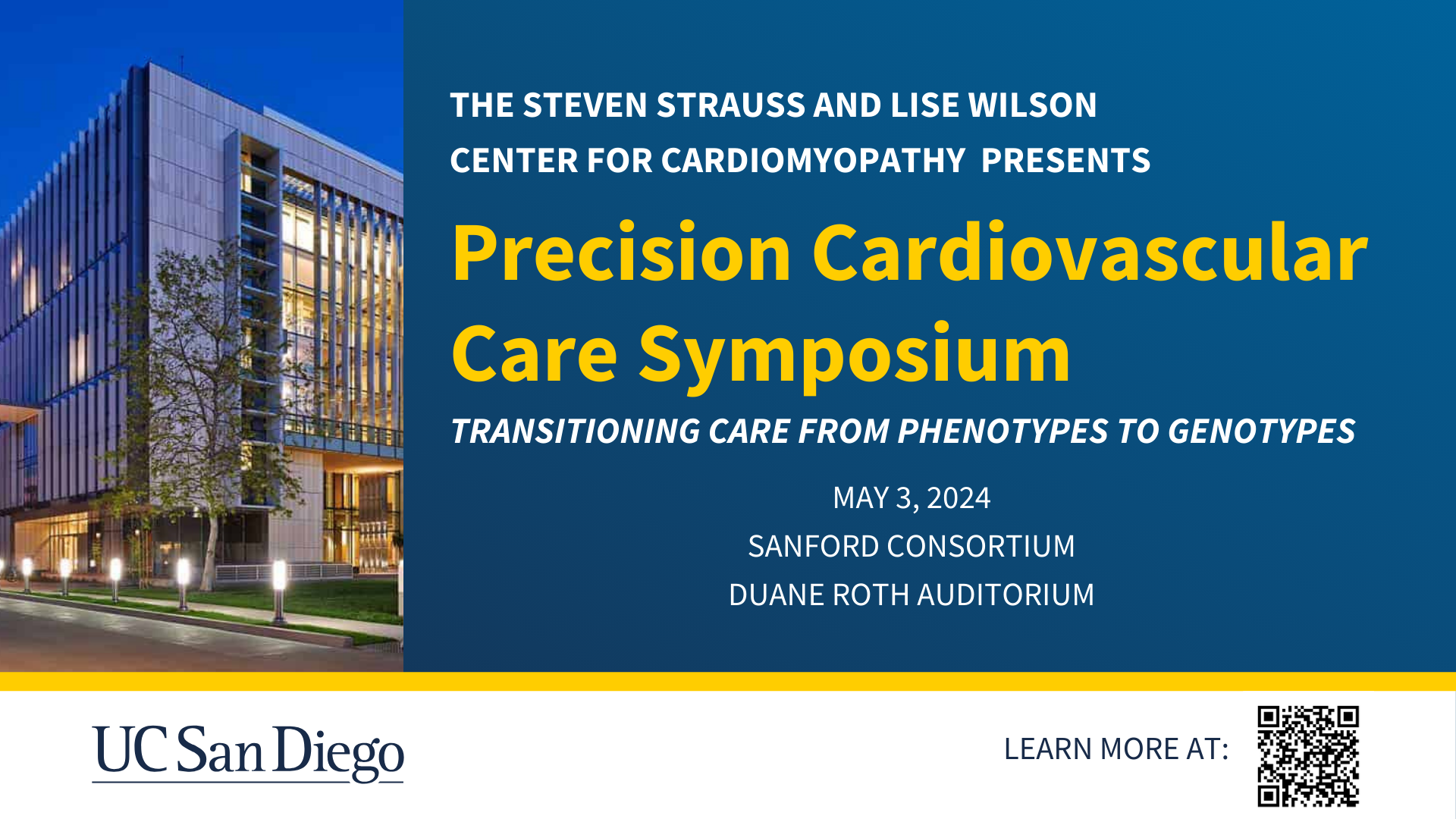 THE STEVEN STRAUSS AND LISE WILSON CENTER FOR CARDIOMYOPATHY PRESENTS

Precision Cardiovascular Care Symposium

TRANSITIONING CARE FROM PHENOTYPES TO GENOTYPES

MAY 3, 2024
SANFORD CONSORTIUM
DUANE ROTH AUDITORIUM

UC San Diego

LEARN MORE AT: